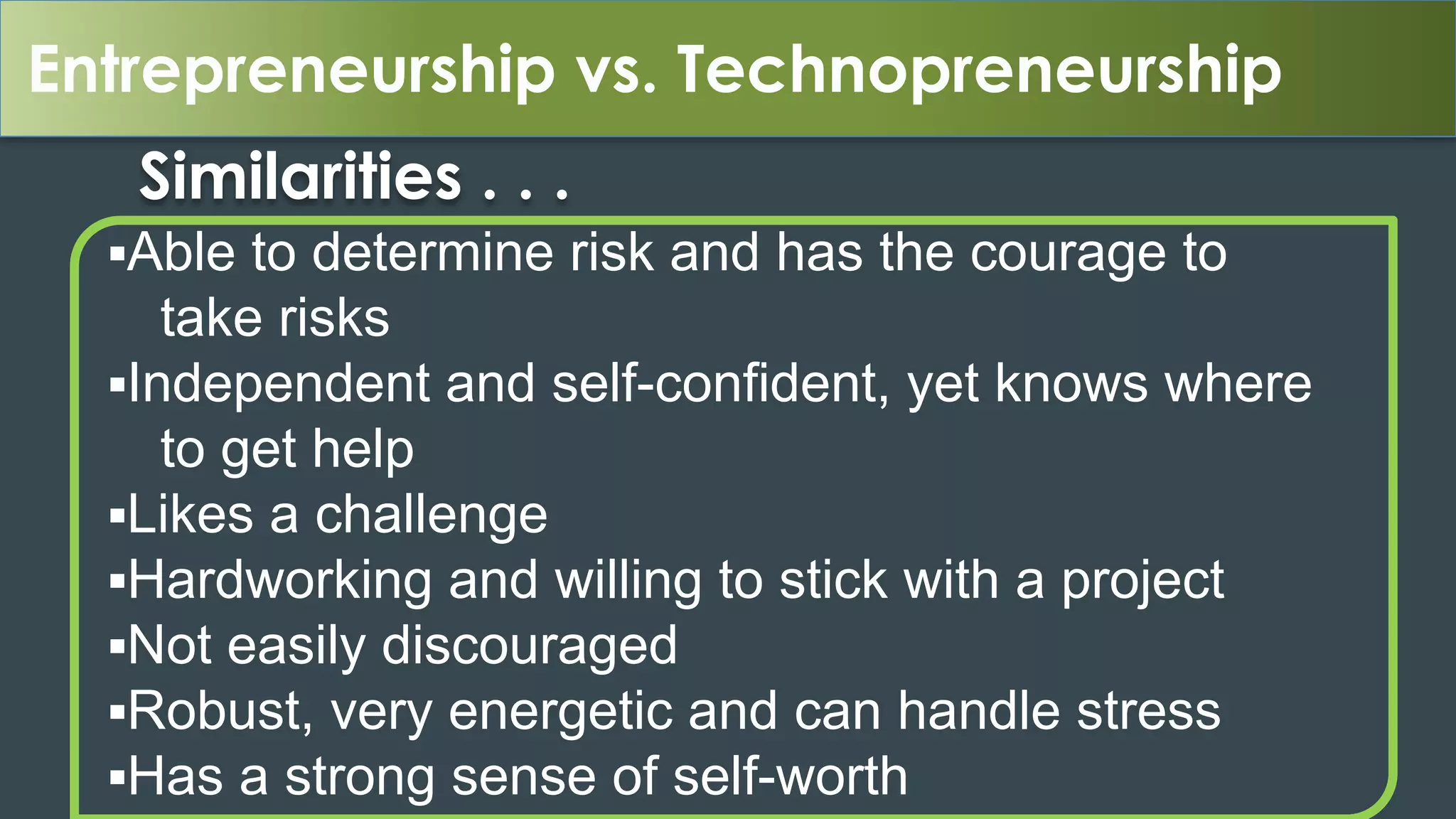 Entrepreneurship vs. Technopreneurship

Similarities . . .

▪Able to determine risk and has the courage to take risks
▪Independent and self-confident, yet knows where to get help
▪Likes a challenge
▪Hardworking and willing to stick with a project
▪Not easily discouraged
▪Robust, very energetic and can handle stress
▪Has a strong sense of self-worth